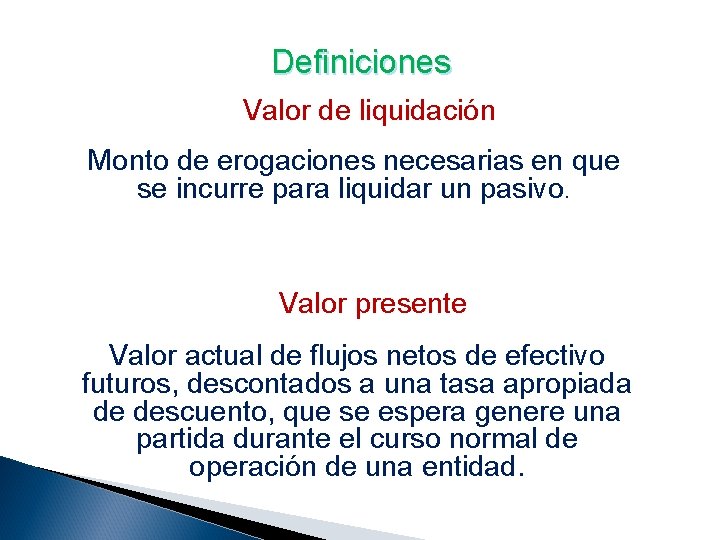 Definiciones

Valor de liquidación

Monto de erogaciones necesarias en que se incurre para liquidar un pasivo.

Valor presente

Valor actual de flujos netos de efectivo futuros, descontados a una tasa apropiada de descuento, que se espera genere una partida durante el curso normal de operación de una entidad.